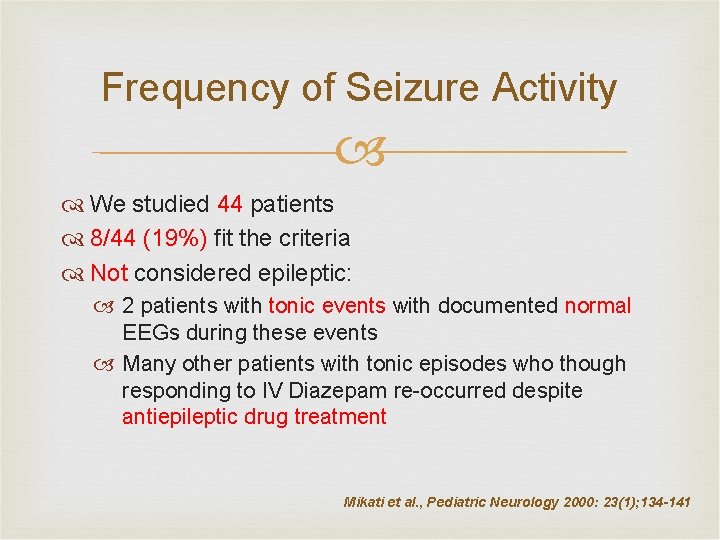 Frequency of Seizure Activity

We studied 44 patients

8/44 (19%) fit the criteria

Not considered epileptic:

2 patients with tonic events with documented normal EEGs during these events

Many other patients with tonic episodes who though responding to IV Diazepam re-occurred despite antiepileptic drug treatment

Mikati et al., Pediatric Neurology 2000: 23(1);134-141